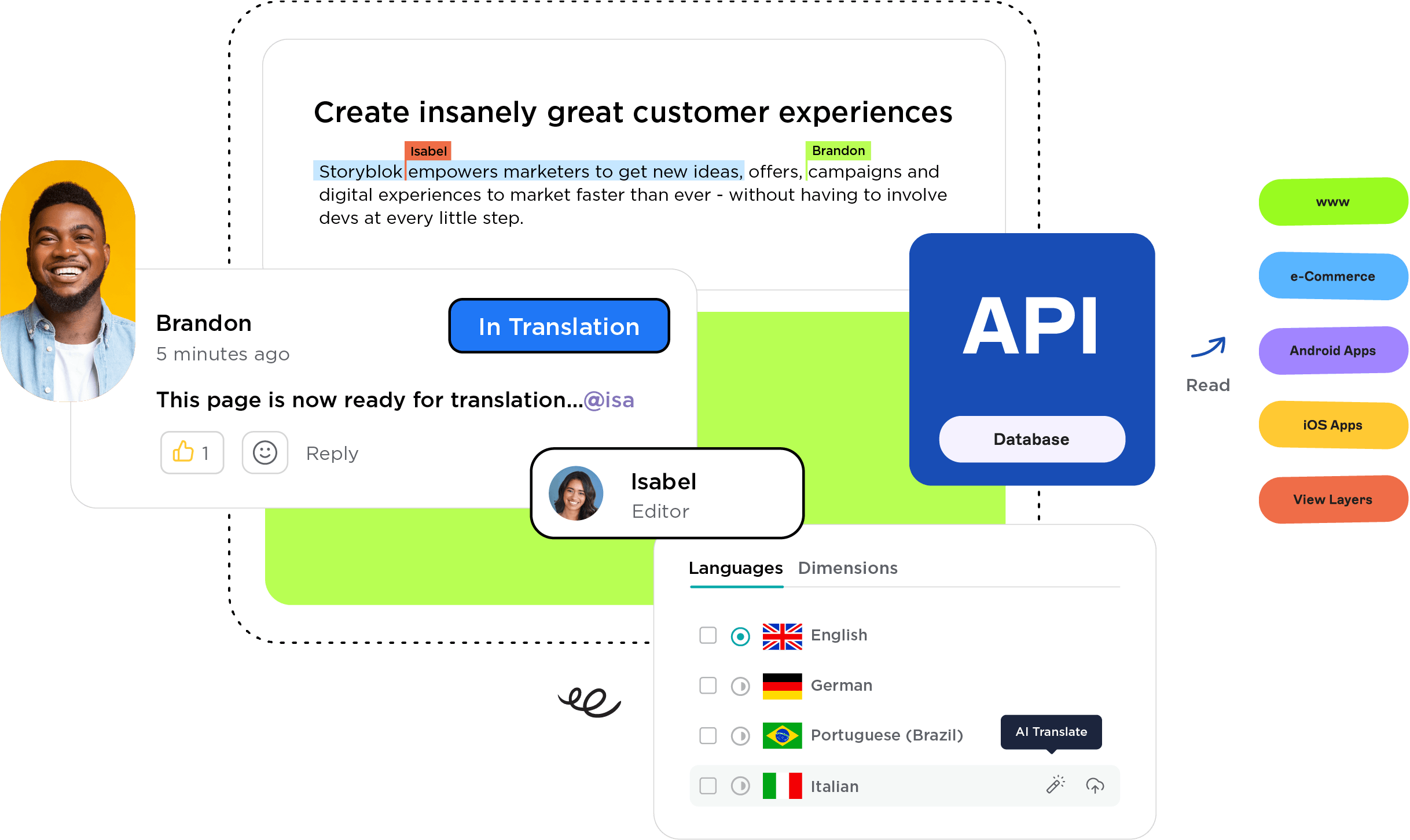 Create insanely great customer experiences

Isabel

Brandon

Storyblok empowers marketers to get new ideas, offers, campaigns and digital experiences to market faster than ever - without having to involve devs at every little step.

Brandon
5 minutes ago

In Translation

This page is now ready for translation...@isa

1

Reply

Isabel
Editor

API

Database

Read

www

e-Commerce

Android Apps

iOS Apps

View Layers

Languages Dimensions

English

German

Portuguese (Brazil)

AI Translate

Italian